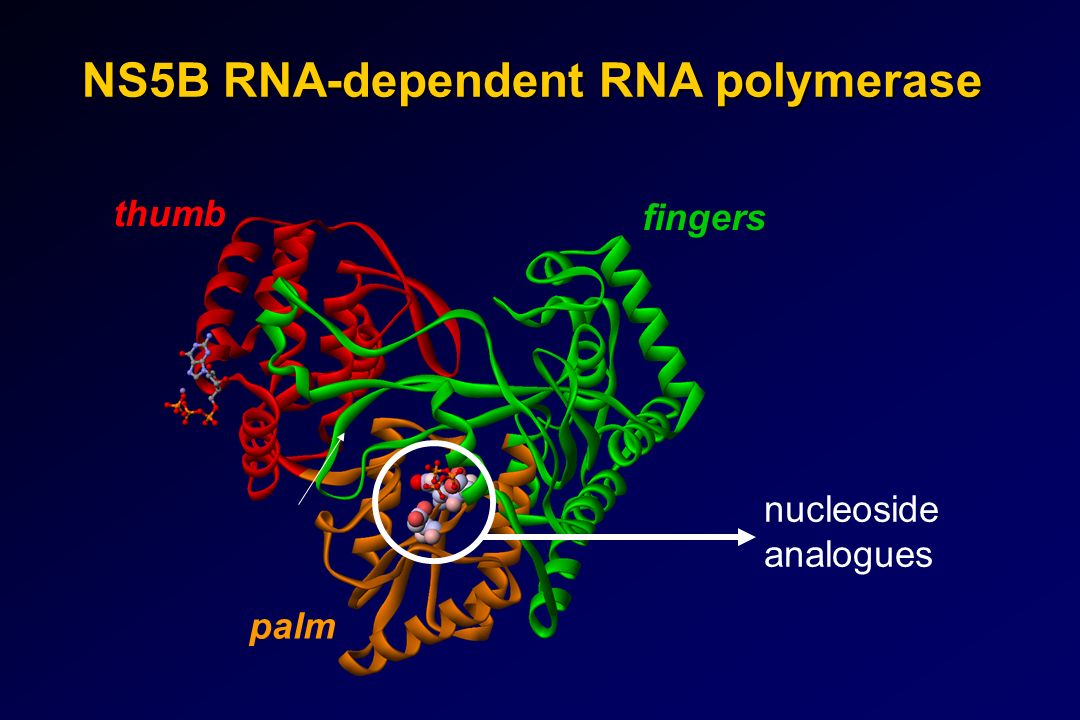 NS5B RNA-dependent RNA polymerase

thumb

fingers

nucleoside analogues

palm